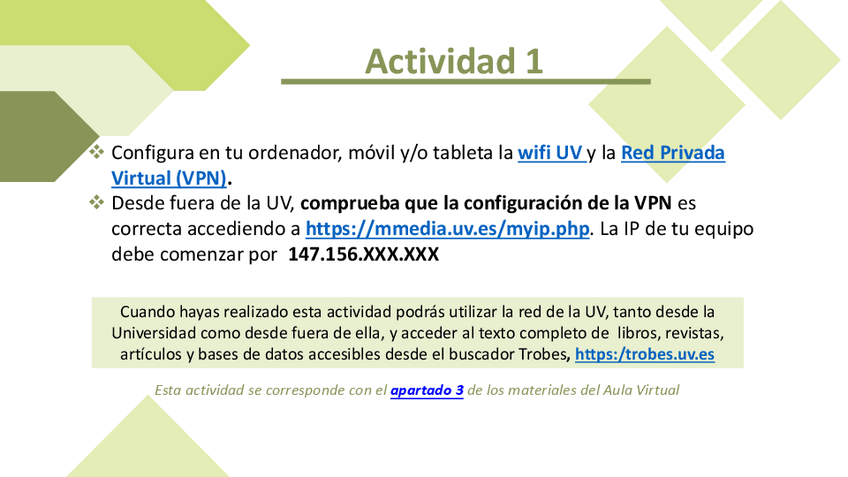 Actividad 1

❖ Configura en tu ordenador, móvil y/o tableta la wifi UV y la Red Privada Virtual (VPN).
❖ Desde fuera de la UV, comprueba que la configuración de la VPN es correcta accediendo a https://mmedia.uv.es/myip.php. La IP de tu equipo debe comenzar por 147.156.XXX.XXX

Cuando hayas realizado esta actividad podrás utilizar la red de la UV, tanto desde la Universidad como desde fuera de ella, y acceder al texto completo de libros, revistas, artículos y bases de datos accesibles desde el buscador Trobes, https:/trobes.uv.es

Esta actividad se corresponde con el apartado 3 de los materiales del Aula Virtual